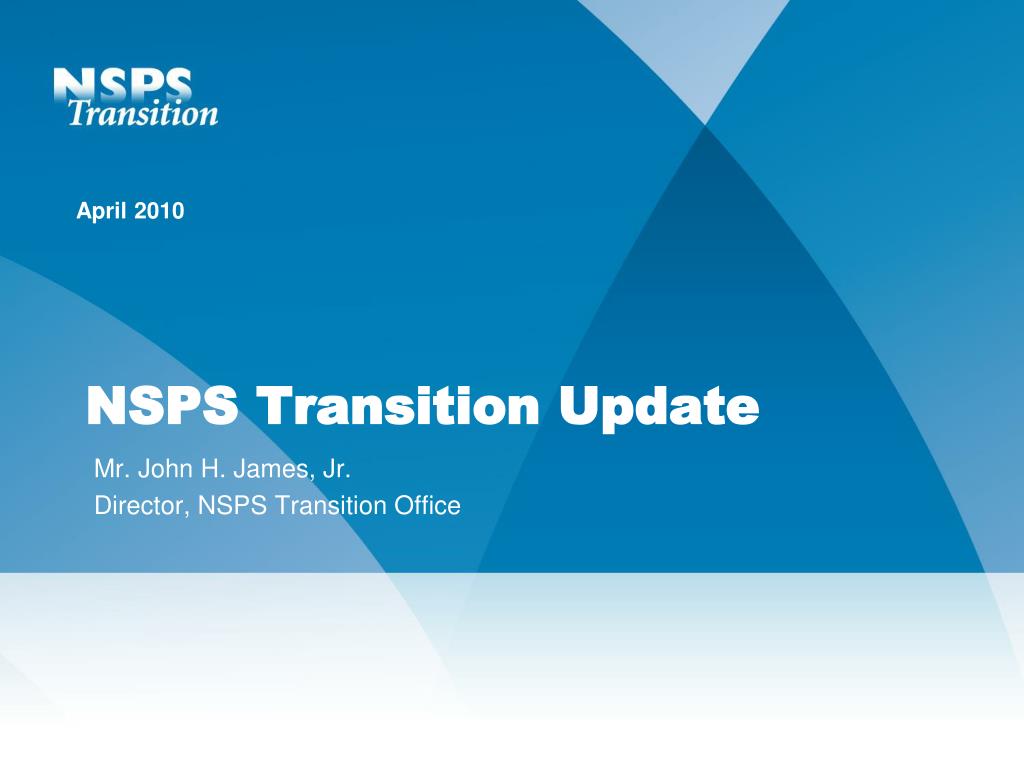 NSPS
Transition

April 2010

NSPS Transition Update

Mr. John H. James, Jr.
Director, NSPS Transition Office